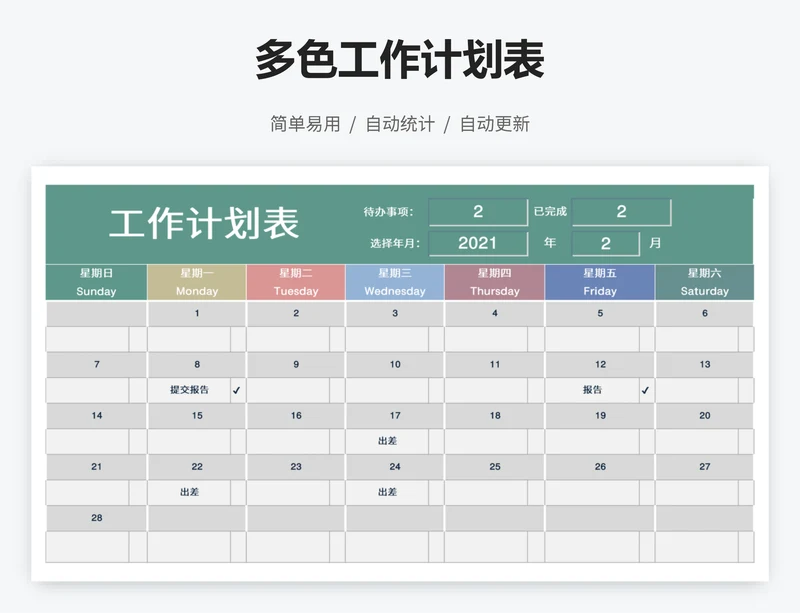 多色工作计划表

简单易用 / 自动统计 / 自动更新

工作计划表

待办事项: 2 已完成 2

选择年月: 2021 年 2 月

| 星期日 Sunday | 星期一 Monday | 星期二 Tuesday | 星期三 Wednesday | 星期四 Thursday | 星期五 Friday | 星期六 Saturday |
|---|---|---|---|---|---|---|
| | 1 | 2 | 3 | 4 | 5 | 6 |
| | | | | | | |
| 7 | 8 | 9 | 10 | 11 | 12 | 13 |
| | 提交报告 ✓ | | | | 报告 ✓ | |
| 14 | 15 | 16 | 17 | 18 | 19 | 20 |
| | | | 出差 | | | |
| 21 | 22 | 23 | 24 | 25 | 26 | 27 |
| | 出差 | | 出差 | | | |
| 28 | | | | | | |
| | | | | | | |